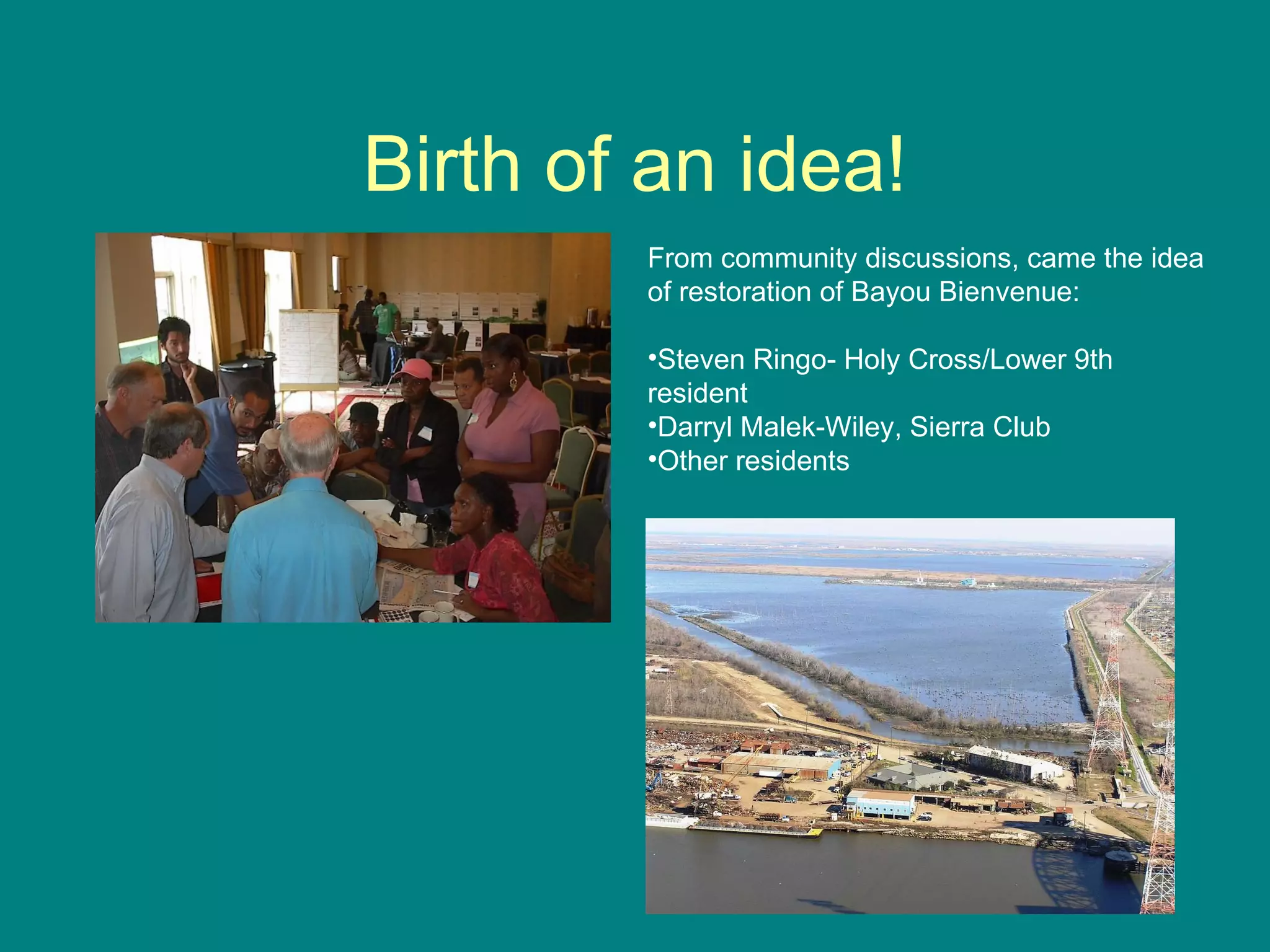 Birth of an idea!

From community discussions, came the idea of restoration of Bayou Bienvenue:

•Steven Ringo- Holy Cross/Lower 9th resident
•Darryl Malek-Wiley, Sierra Club
•Other residents